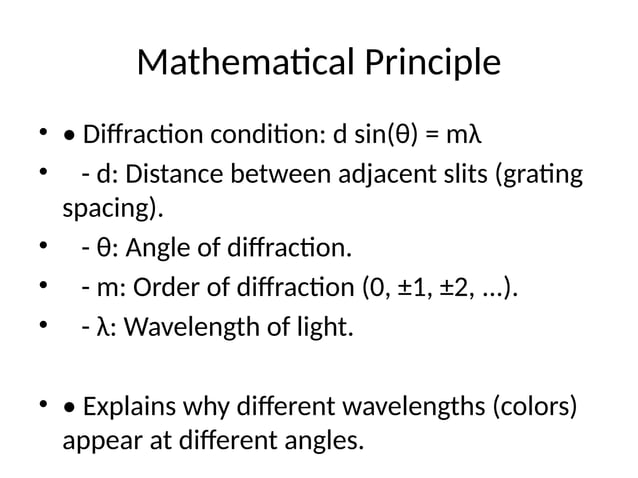 Mathematical Principle

• • Diffraction condition: $d \sin(\theta) = m\lambda$
•   - d: Distance between adjacent slits (grating spacing).
•   - θ: Angle of diffraction.
•   - m: Order of diffraction (0, ±1, ±2, ...).
•   - λ: Wavelength of light.

• • Explains why different wavelengths (colors) appear at different angles.